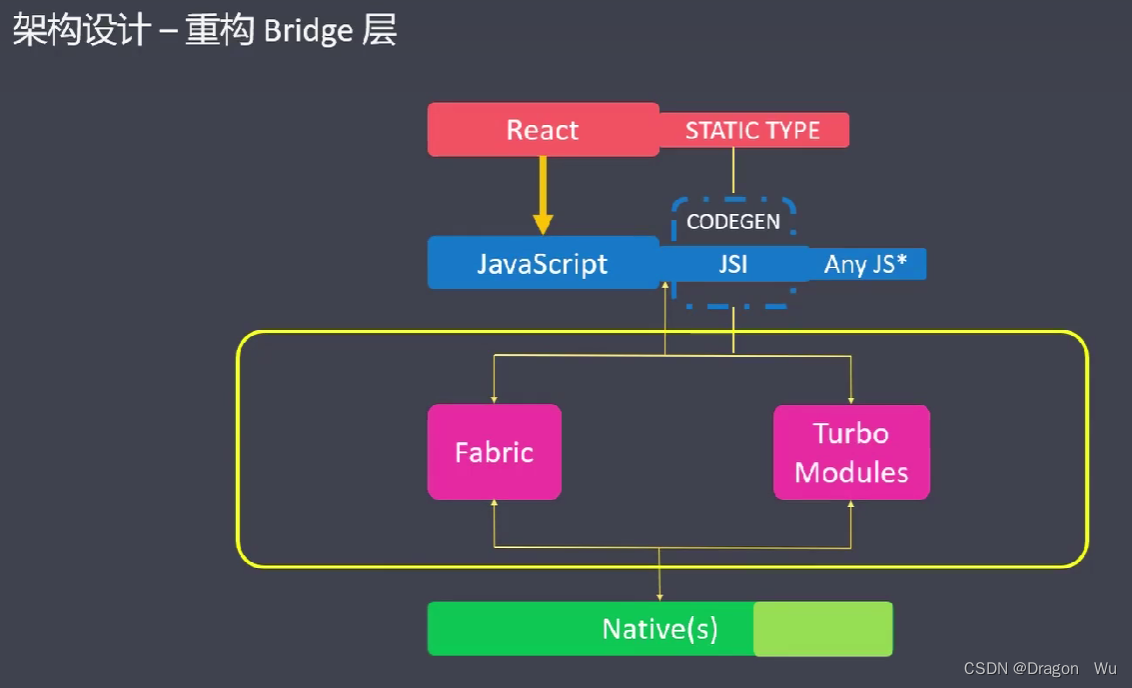 架构设计 – 重构 Bridge 层

React
STATIC TYPE

CODEGEN

JavaScript
JSI
Any JS*

Fabric

Turbo Modules

Native(s)

CSDN @Dragon Wu